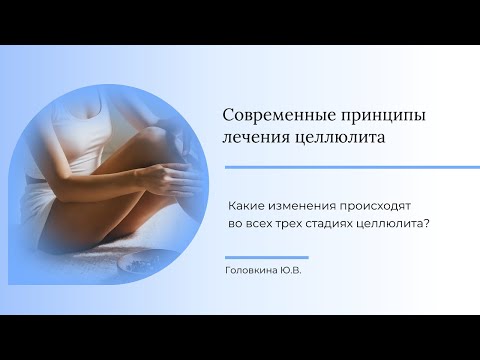 Современные принципы лечения целлюлита

Какие изменения происходят во всех трех стадиях целлюлита?

Головкина Ю.В.